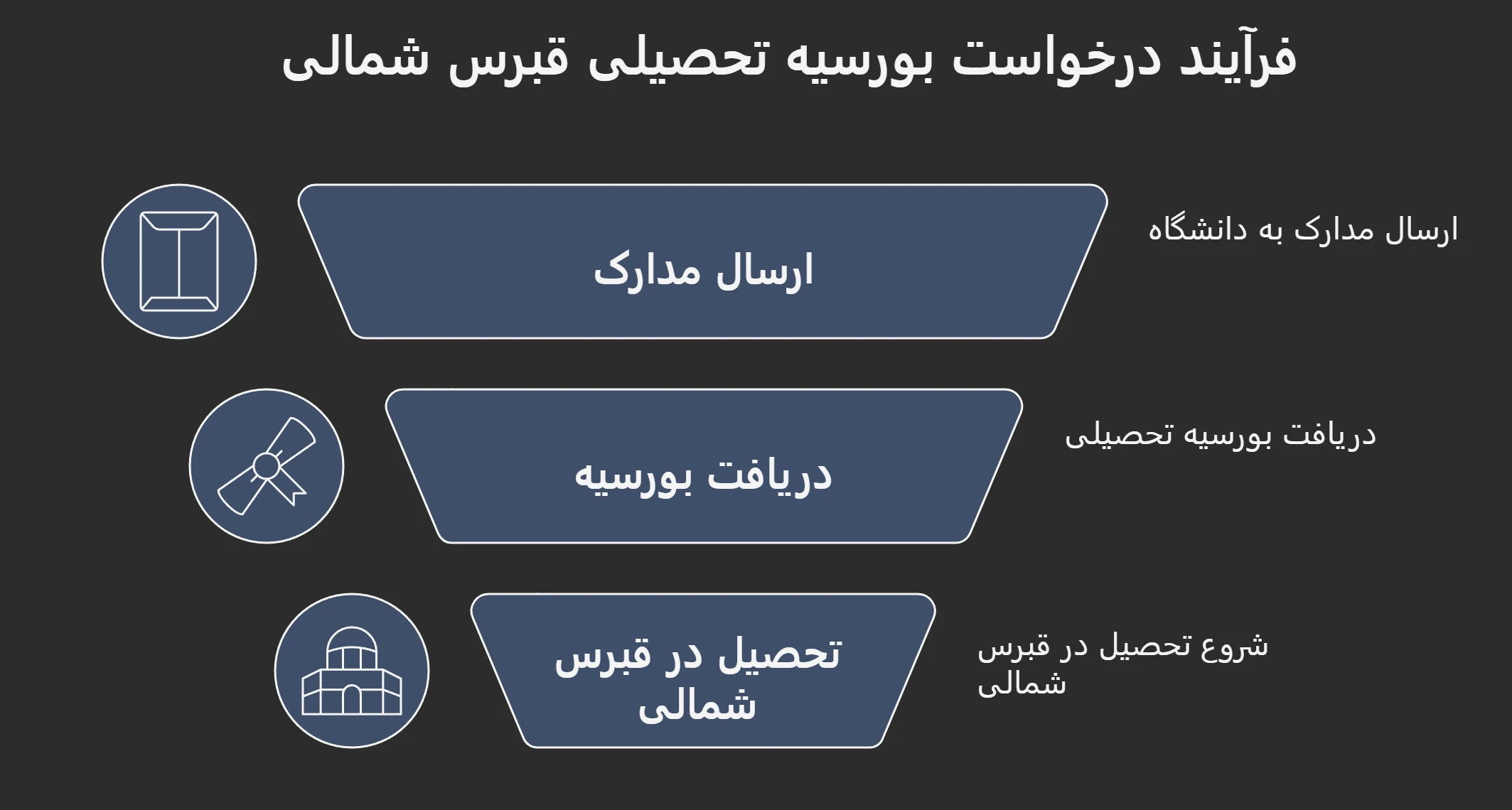 فرآیند درخواست بورسیه تحصیلی قبرس شمالی

ارسال مدارک به دانشگاه

ارسال مدارک

دریافت بورسیه تحصیلی

دریافت بورسیه

شروع تحصیل در قبرس شمالی

تحصیل در قبرس شمالی